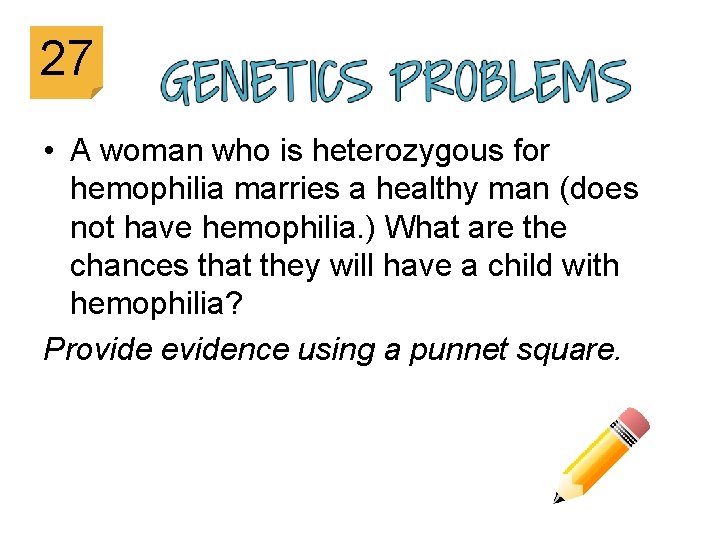 27

GENETICS PROBLEMS

• A woman who is heterozygous for hemophilia marries a healthy man (does not have hemophilia.) What are the chances that they will have a child with hemophilia?

Provide evidence using a punnet square.